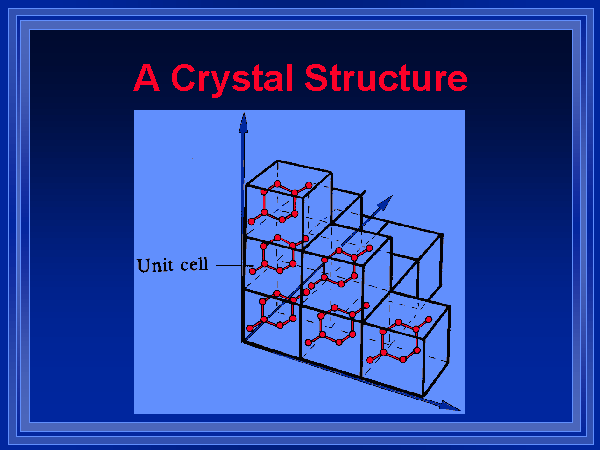 A Crystal Structure

Unit cell